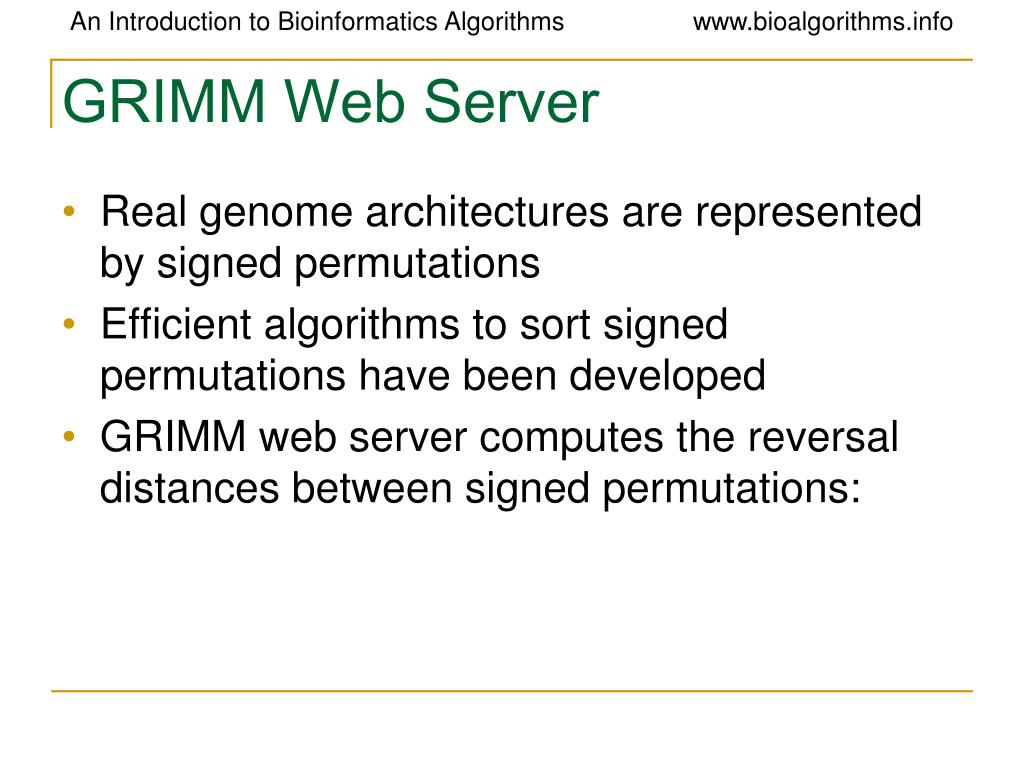 An Introduction to Bioinformatics Algorithms www.bioalgorithms.info

GRIMM Web Server

• Real genome architectures are represented by signed permutations
• Efficient algorithms to sort signed permutations have been developed
• GRIMM web server computes the reversal distances between signed permutations: